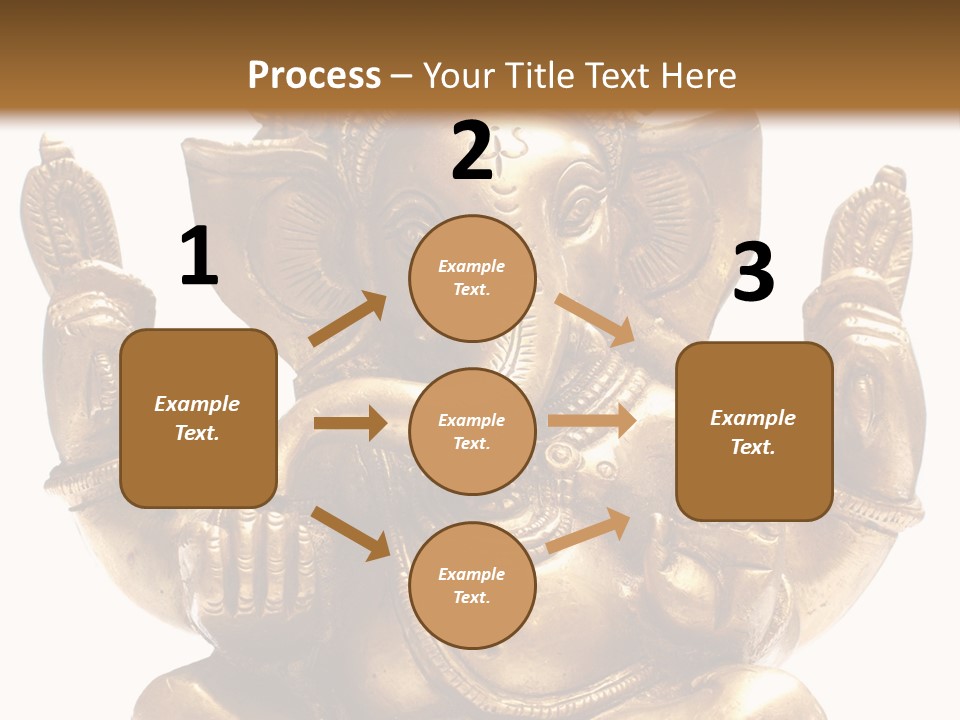 Process – Your Title Text Here

1

Example Text.

2

Example Text.

Example Text.

Example Text.

3

Example Text.